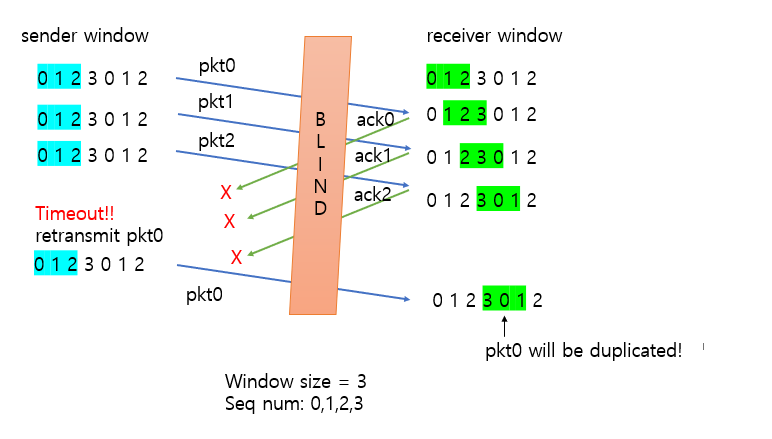 sender window

0 1 2 3 0 1 2

0 1 2 3 0 1 2

0 1 2 3 0 1 2

Timeout!!
retransmit pkt0

0 1 2 3 0 1 2

pkt0
pkt1
pkt2

X
X
X

pkt0

B
L
I
N
D

ack0
ack1
ack2

receiver window

0 1 2 3 0 1 2

0 1 2 3 0 1 2

0 1 2 3 0 1 2

0 1 2 3 0 1 2

0 1 2 3 0 1 2

pkt0 will be duplicated!

Window size = 3
Seq num: 0,1,2,3